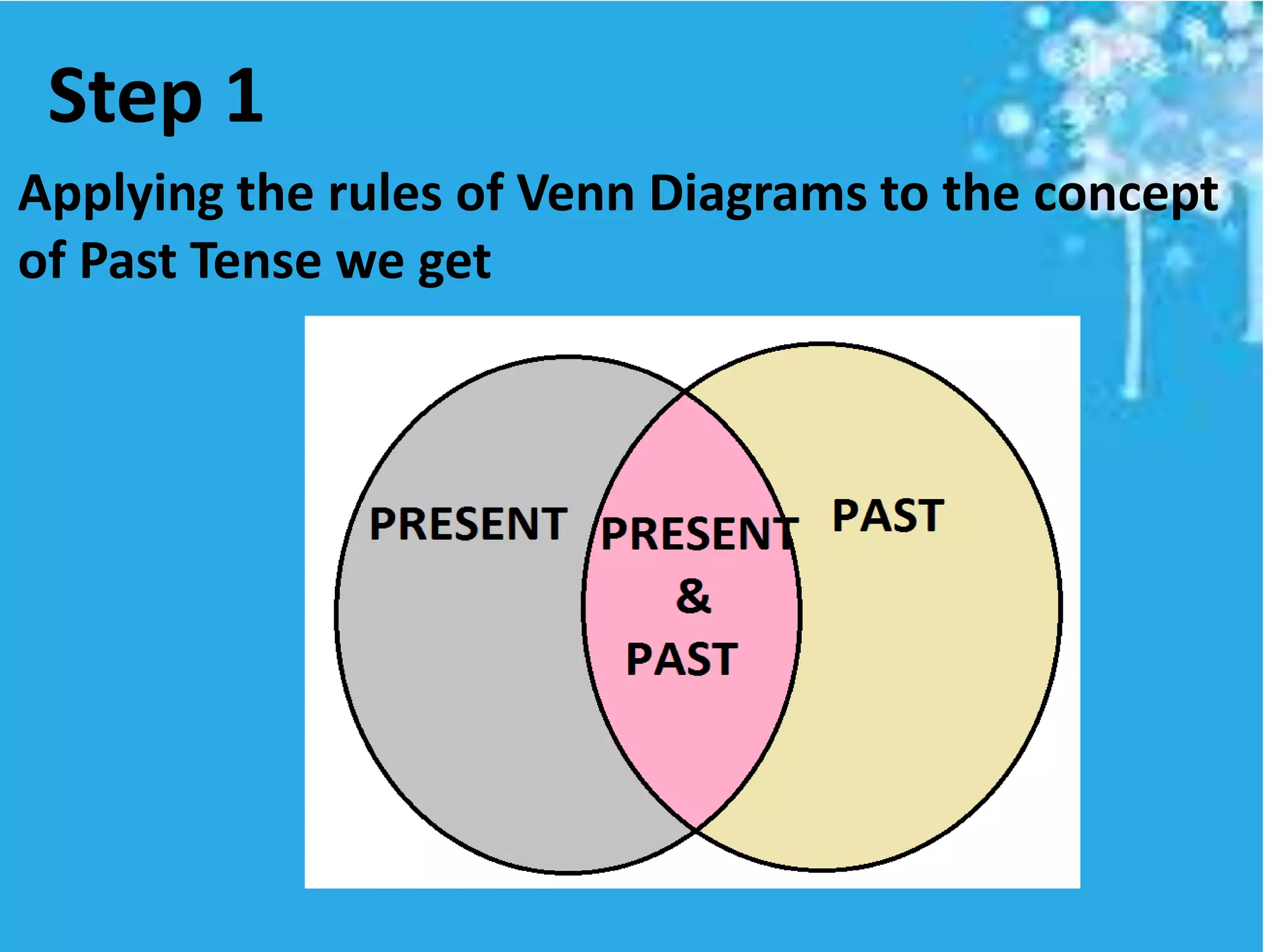 Step 1

Applying the rules of Venn Diagrams to the concept of Past Tense we get

PRESENT

PRESENT
&
PAST

PAST